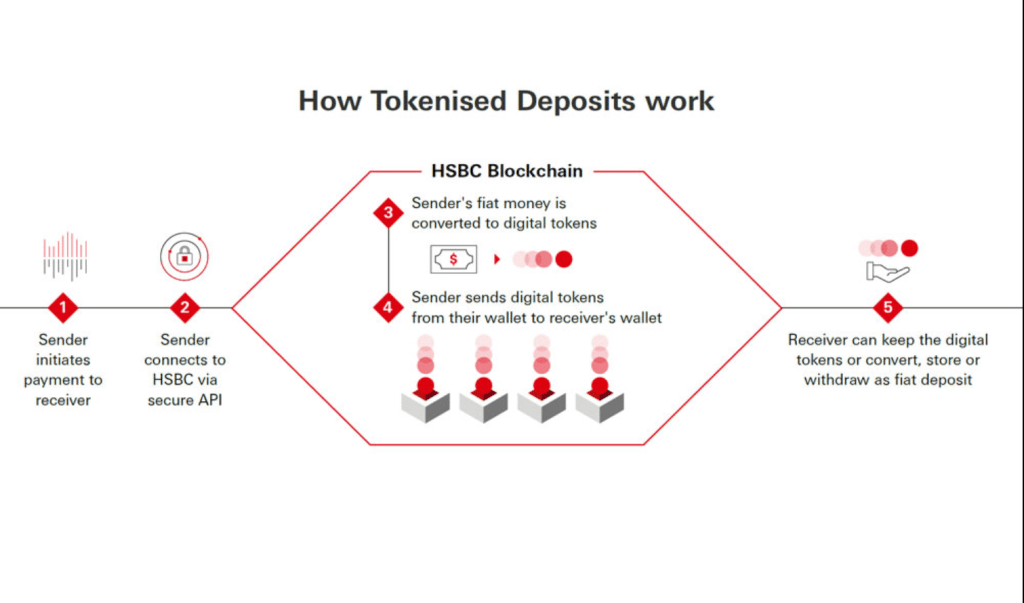 How Tokenised Deposits work

1
Sender initiates payment to receiver

2
Sender connects to HSBC via secure API

HSBC Blockchain

3
Sender's fiat money is converted to digital tokens

$

4
Sender sends digital tokens from their wallet to receiver's wallet

5
Receiver can keep the digital tokens or convert, store or withdraw as fiat deposit